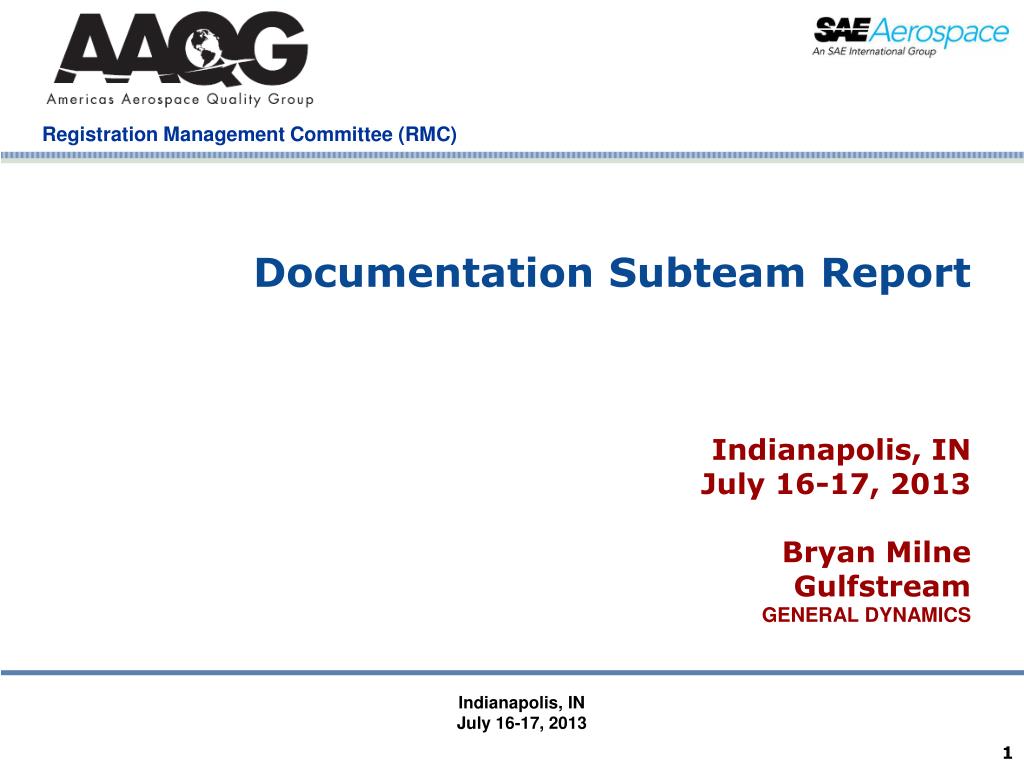 AAQG
Americas Aerospace Quality Group

SAE Aerospace
An SAE International Group

Registration Management Committee (RMC)

Documentation Subteam Report

Indianapolis, IN
July 16-17, 2013

Bryan Milne
Gulfstream
GENERAL DYNAMICS

Indianapolis, IN
July 16-17, 2013

1